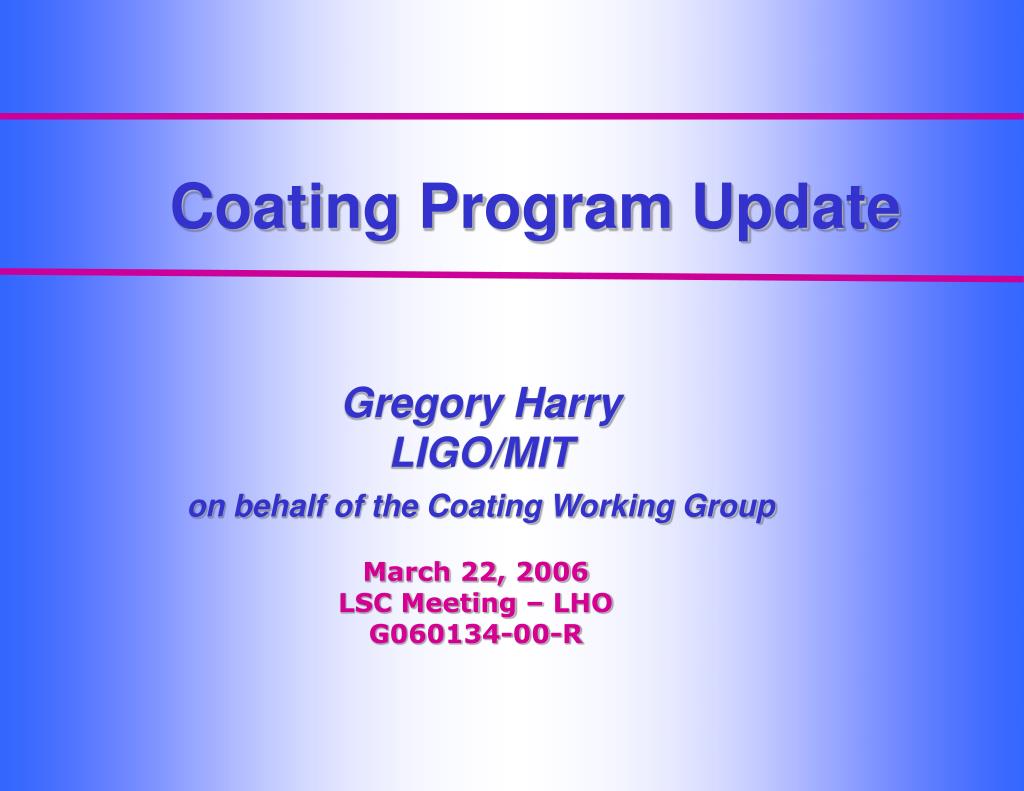 Coating Program Update

Gregory Harry
LIGO/MIT
on behalf of the Coating Working Group

March 22, 2006
LSC Meeting – LHO
G060134-00-R